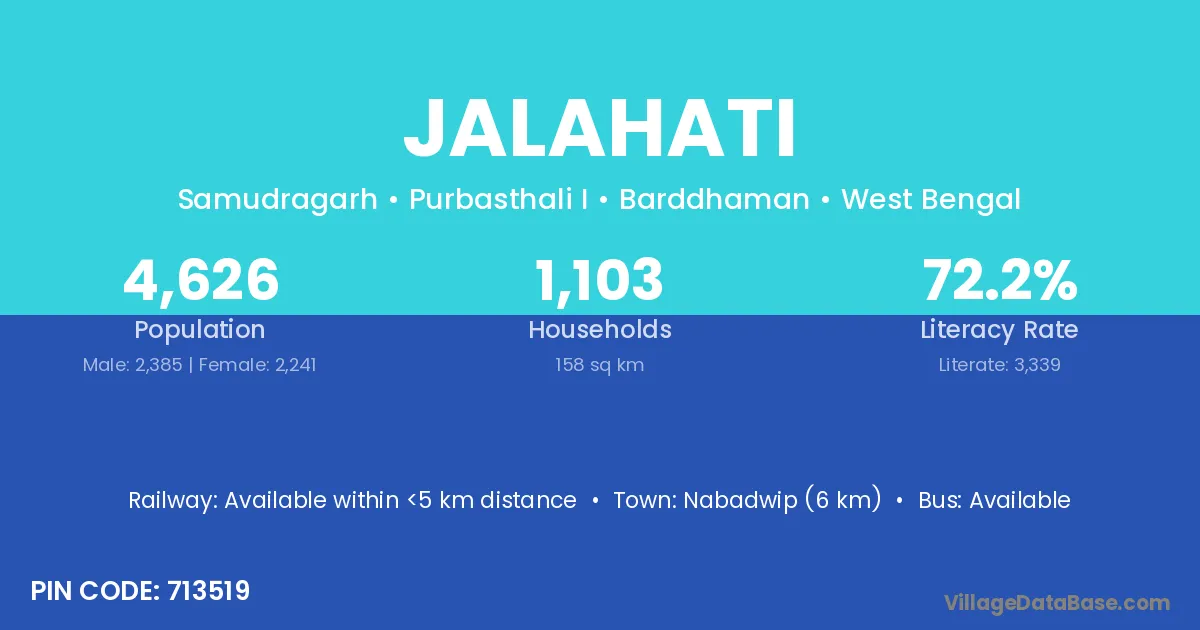 JALAHATI

Samudragarh • Purbasthali I • Barddhaman • West Bengal

4,626
Population
Male: 2,385 | Female: 2,241

1,103
Households
158 sq km

72.2%
Literacy Rate
Literate: 3,339

Railway: Available within <5 km distance • Town: Nabadwip (6 km) • Bus: Available

PIN CODE: 713519

VillageDataBase.com